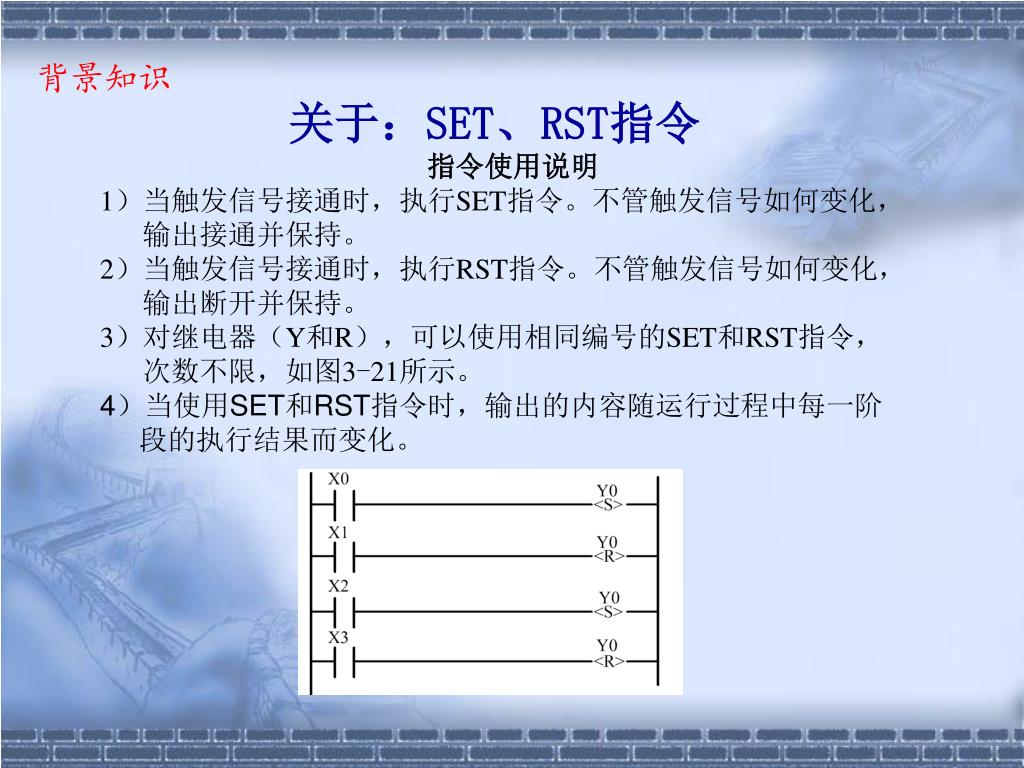 背景知识

关于：SET、RST指令

指令使用说明

1）当触发信号接通时，执行SET指令。不管触发信号如何变化，输出接通并保持。

2）当触发信号接通时，执行RST指令。不管触发信号如何变化，输出断开并保持。

3）对继电器（Y和R），可以使用相同编号的SET和RST指令，次数不限，如图3-21所示。

4）当使用SET和RST指令时，输出的内容随运行过程中每一阶段的执行结果而变化。

X0
Y0
<S>
X1
Y0
<R>
X2
Y0
<S>
X3
Y0
<R>